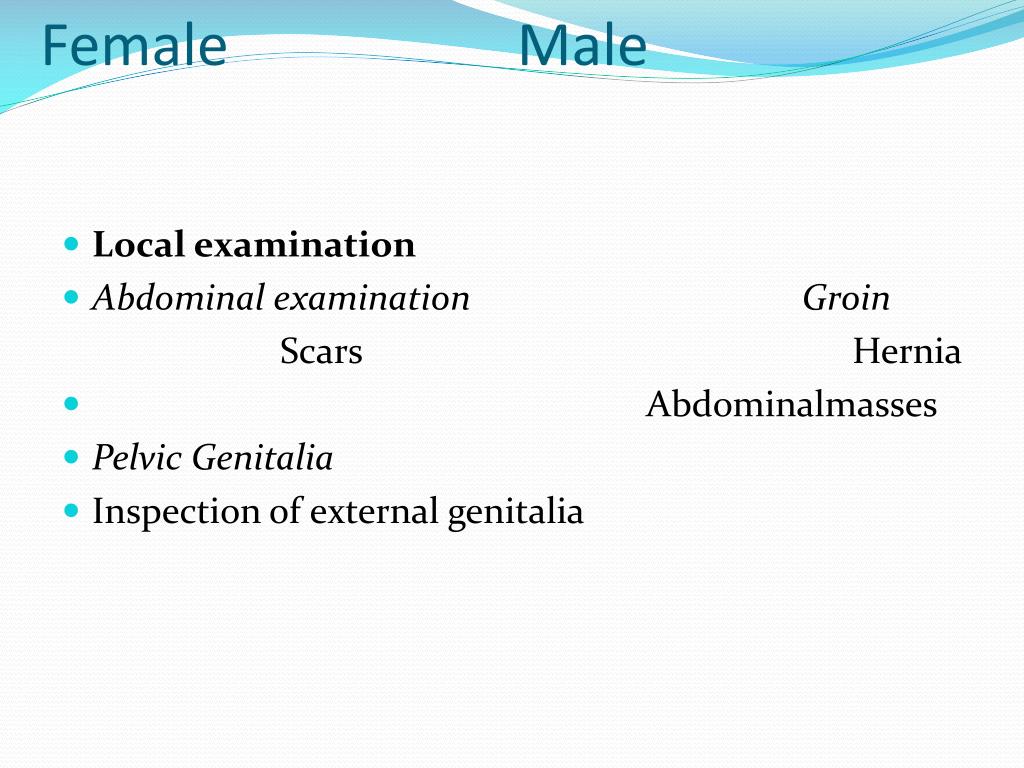 Female Male

Local examination

Abdominal examination Groin

Scars Hernia

Abdominalmasses

Pelvic Genitalia

Inspection of external genitalia